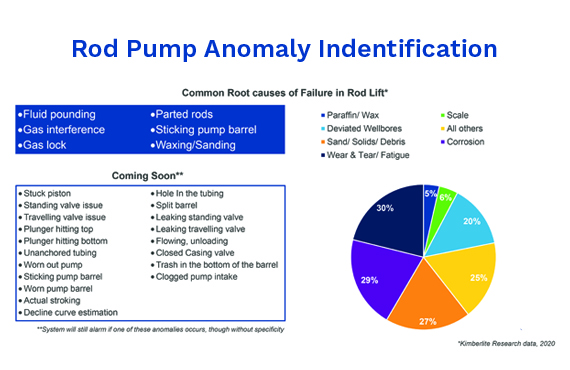 Rod Pump Anomaly Indentification

Common Root causes of Failure in Rod Lift*

•Fluid pounding
•Gas interference
•Gas lock

•Parted rods
•Sticking pump barrel
•Waxing/Sanding

Coming Soon**

• Stuck piston
• Standing valve issue
• Travelling valve issue
• Plunger hitting top
• Plunger hitting bottom
• Unanchored tubing
• Worn out pump
• Sticking pump barrel
• Worn pump barrel
• Actual stroking
• Decline curve estimation

• Hole In the tubing
• Split barrel
• Leaking standing valve
• Leaking travelling valve
• Flowing, unloading
• Closed Casing valve
• Trash in the bottom of the barrel
• Clogged pump intake

**System will still alarm if one of these anomalies occurs, though without specificity

Paraffin/ Wax
Deviated Wellbores
Sand/ Solids/ Debris
Wear & Tear/ Fatigue
Scale
All others
Corrosion

5%
6%
20%
25%
27%
29%
30%

*Kimberlite Research data, 2020